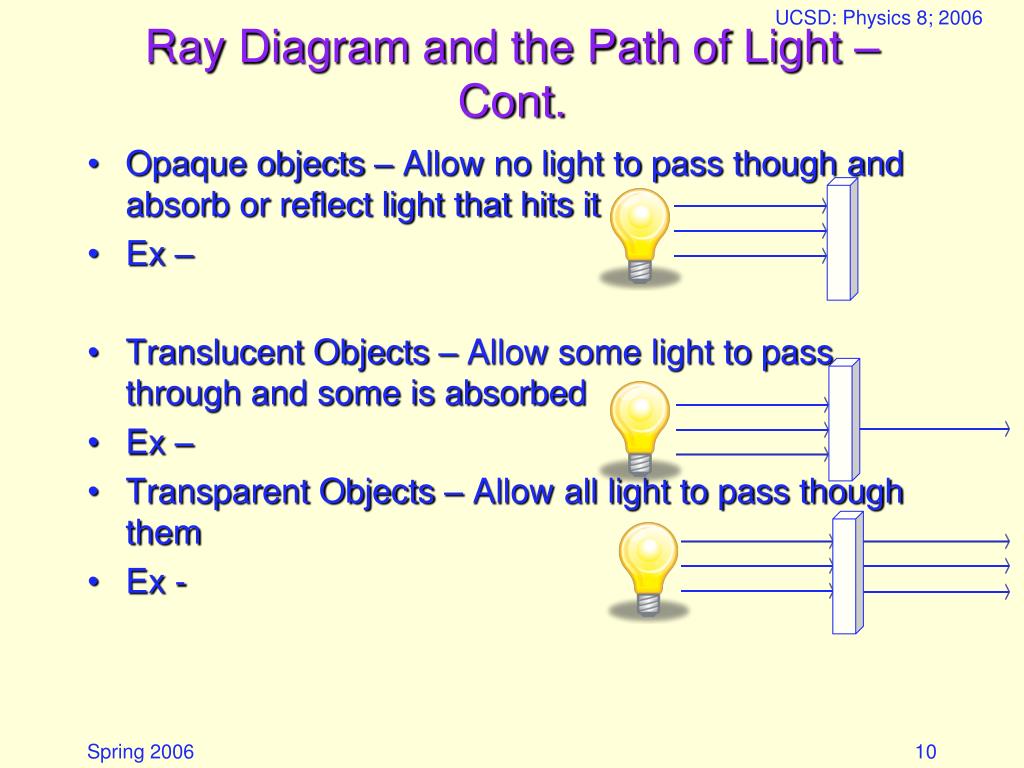 UCSD: Physics 8; 2006

Ray Diagram and the Path of Light – Cont.

• Opaque objects – Allow no light to pass though and absorb or reflect light that hits it
• Ex –

• Translucent Objects – Allow some light to pass through and some is absorbed
• Ex –
• Transparent Objects – Allow all light to pass though them
• Ex -

Spring 2006

10